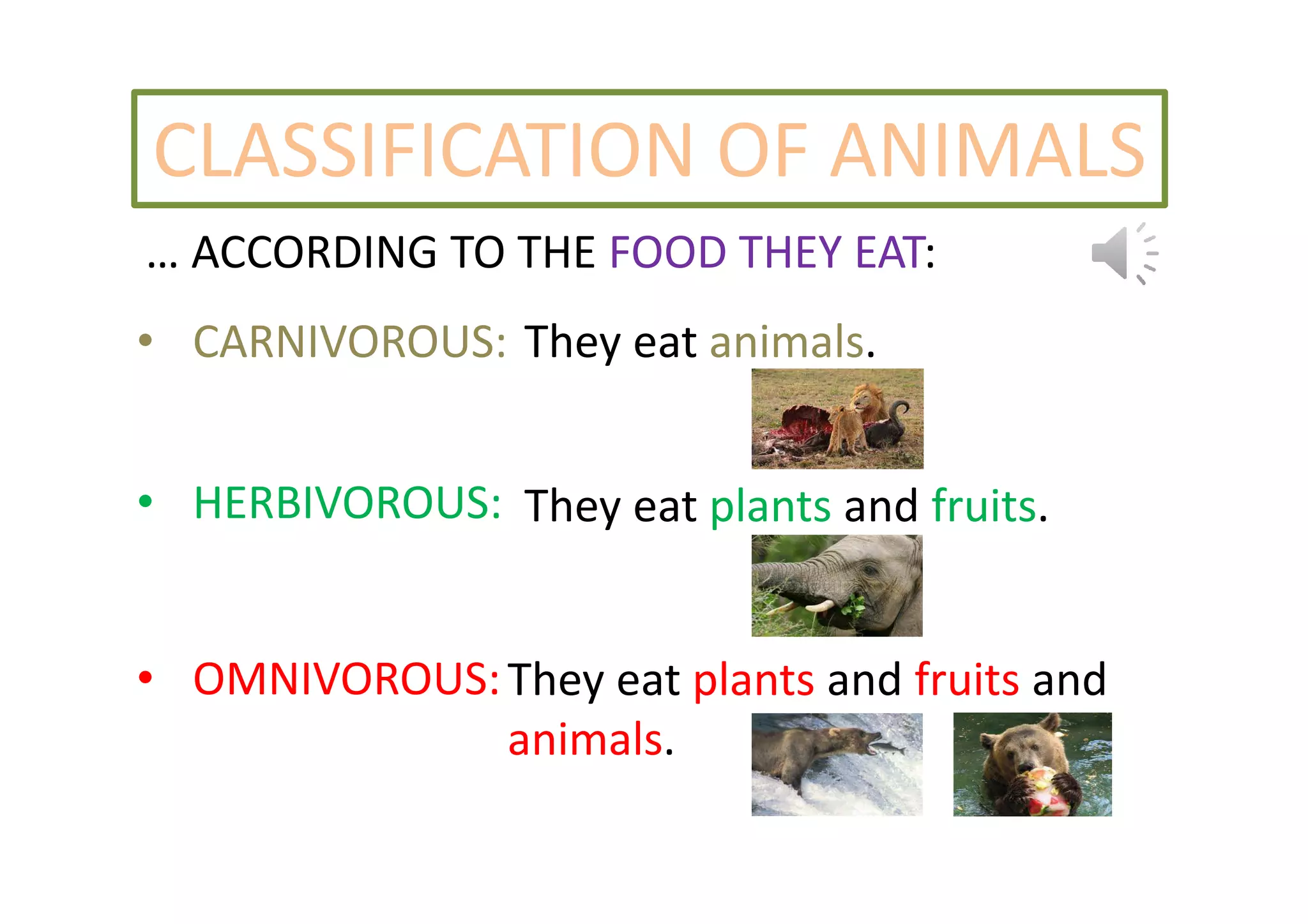 CLASSIFICATION OF ANIMALS

… ACCORDING TO THE FOOD THEY EAT:

• CARNIVOROUS: They eat animals.

• HERBIVOROUS: They eat plants and fruits.

• OMNIVOROUS: They eat plants and fruits and animals.